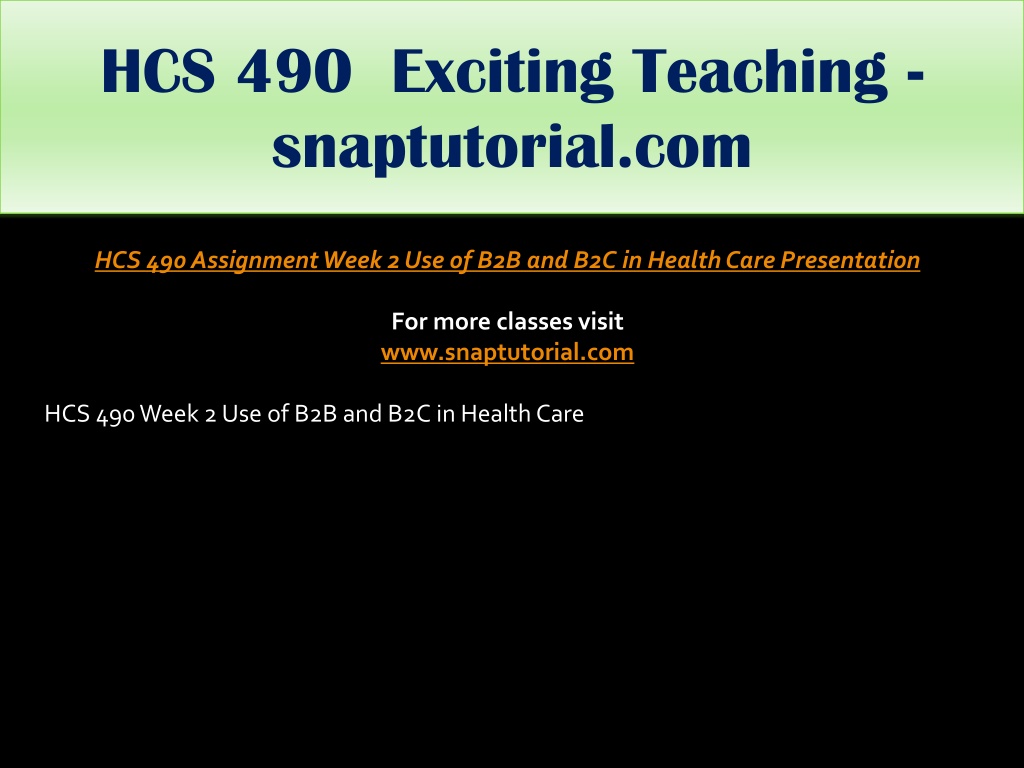 HCS 490 Exciting Teaching - snaptutorial.com

HCS 490 Assignment Week 2 Use of B2B and B2C in Health Care Presentation

For more classes visit
www.snaptutorial.com

HCS 490 Week 2 Use of B2B and B2C in Health Care